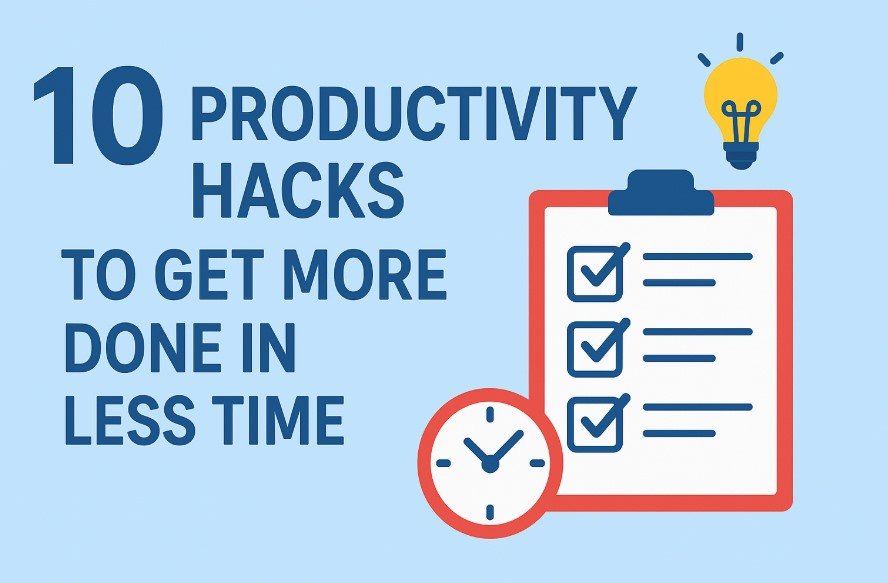 10 PRODUCTIVITY HACKS
TO GET MORE DONE IN LESS TIME